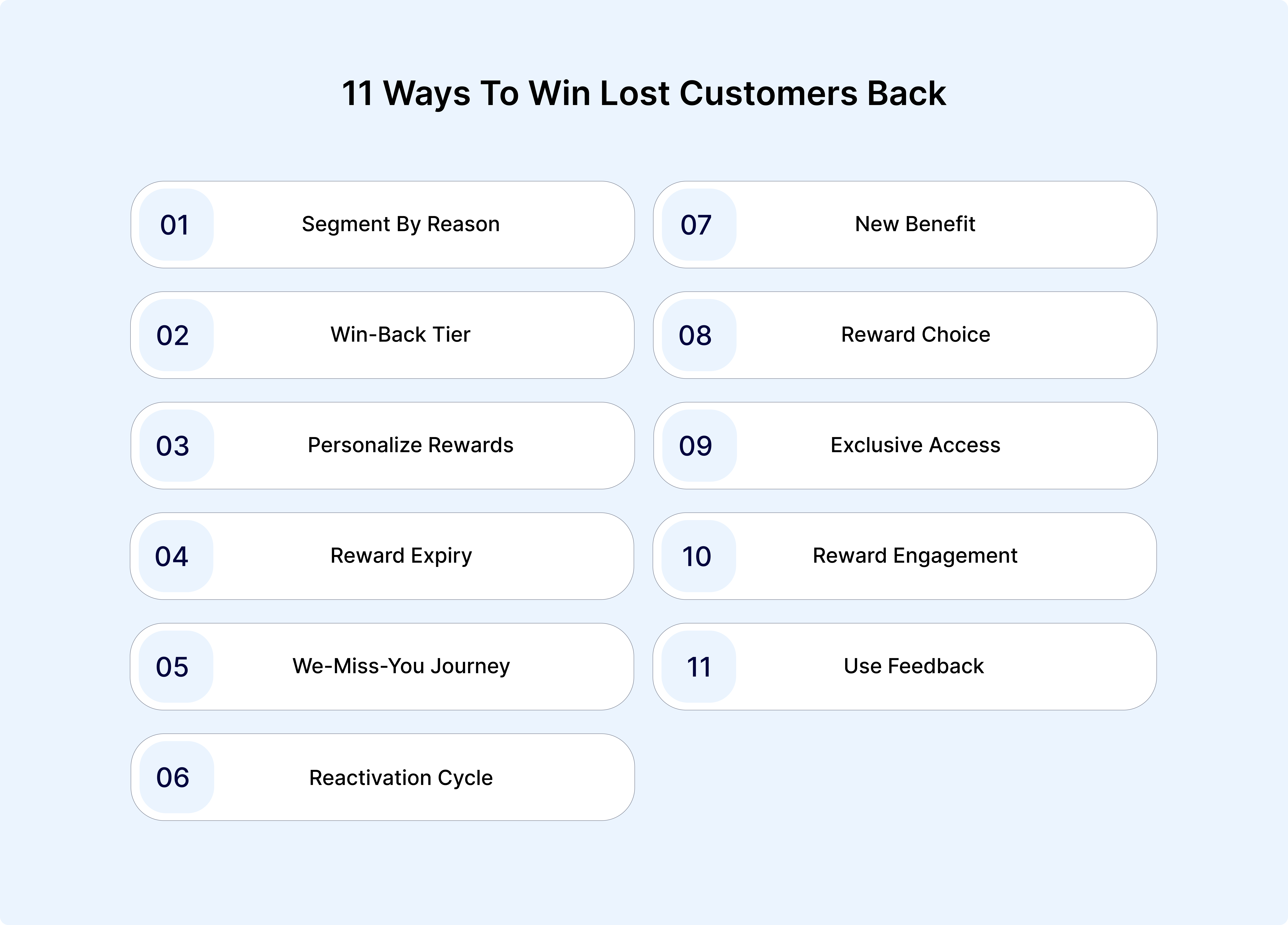 11 Ways To Win Lost Customers Back

01 Segment By Reason

02 Win-Back Tier

03 Personalize Rewards

04 Reward Expiry

05 We-Miss-You Journey

06 Reactivation Cycle

07 New Benefit

08 Reward Choice

09 Exclusive Access

10 Reward Engagement

11 Use Feedback